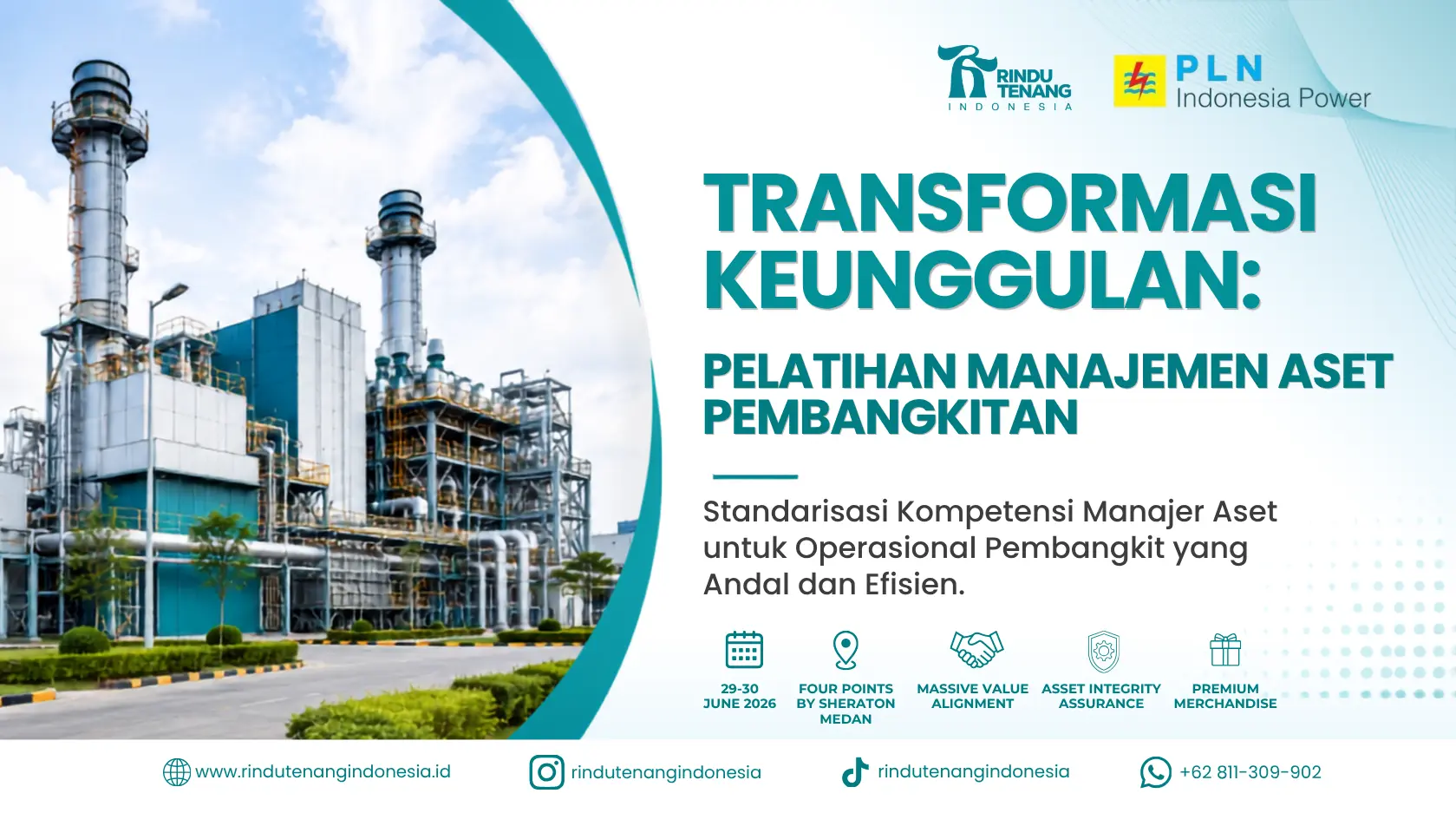 RINDU TENANG INDONESIA

PLN Indonesia Power

TRANSFORMASI KEUNGGULAN:

PELATIHAN MANAJEMEN ASET PEMBANGKITAN

Standarisasi Kompetensi Manajer Aset untuk Operasional Pembangkit yang Andal dan Efisien.

29-30 JUNE 2026

FOUR POINTS BY SHERATON MEDAN

MASSIVE VALUE ALIGNMENT

ASSET INTEGRITY ASSURANCE

PREMIUM MERCHANDISE

www.rindutenangindonesia.id

rindutenangindonesia

rindutenangindonesia

+62 811-309-902